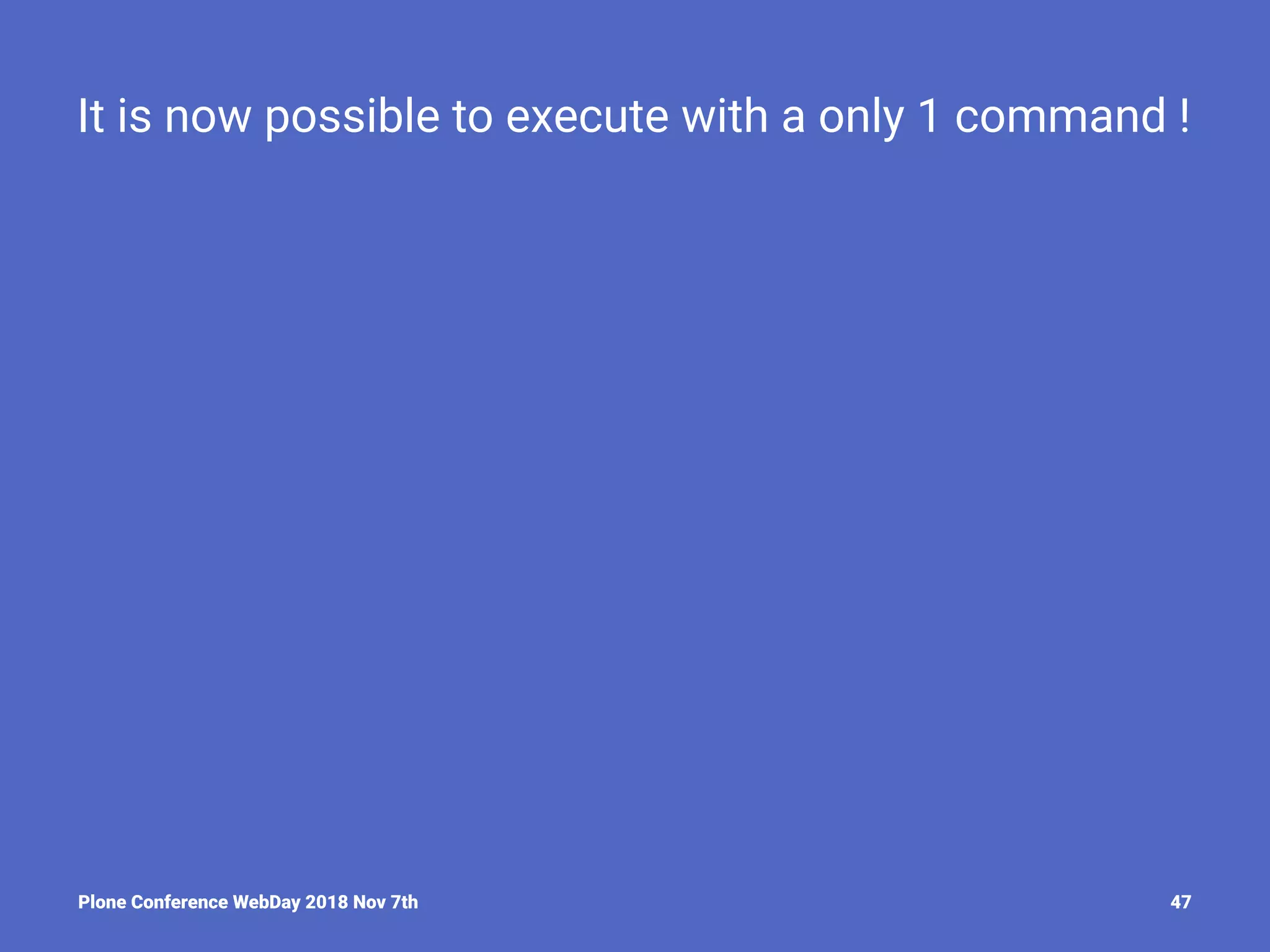 It is now possible to execute with a only 1 command !

Plone Conference WebDay 2018 Nov 7th

47